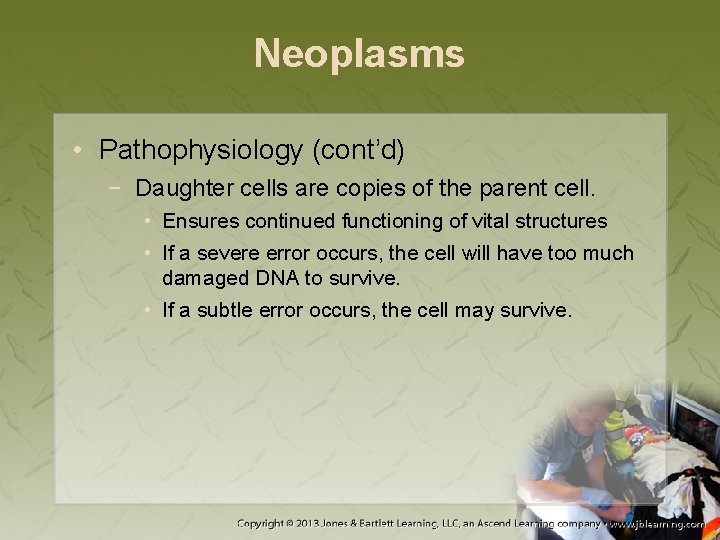 Neoplasms

• Pathophysiology (cont'd)
 − Daughter cells are copies of the parent cell.
  • Ensures continued functioning of vital structures
  • If a severe error occurs, the cell will have too much damaged DNA to survive.
  • If a subtle error occurs, the cell may survive.

Copyright © 2013 Jones & Bartlett Learning, LLC, an Ascend Learning company • www.jblearning.com